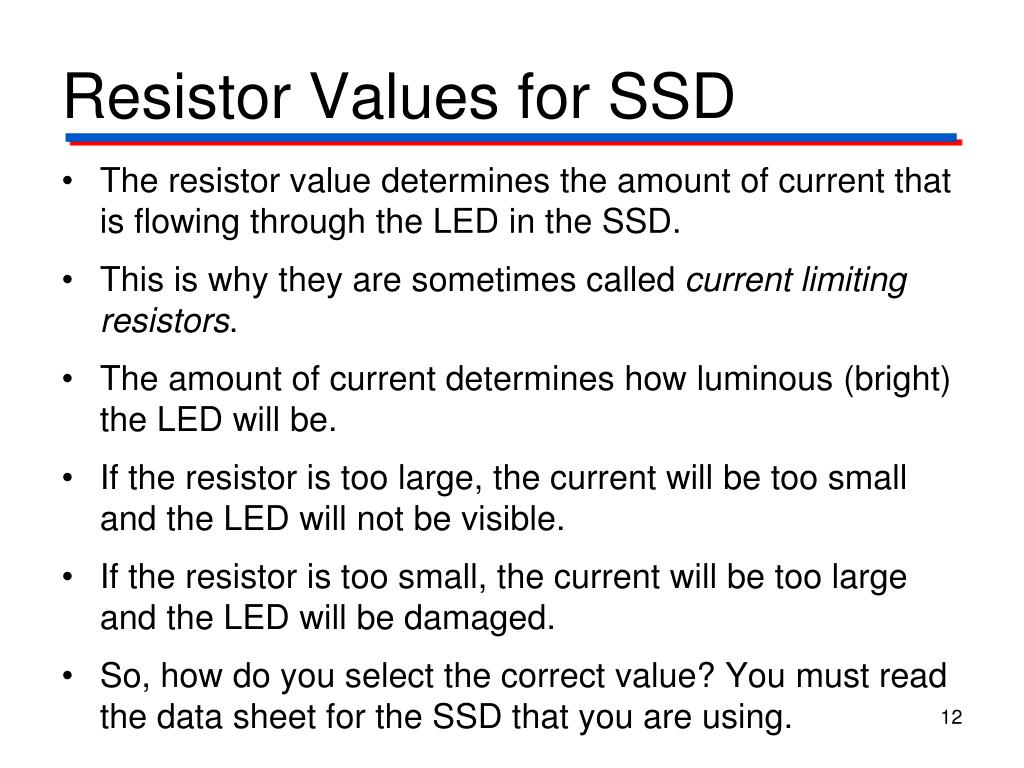 Resistor Values for SSD

• The resistor value determines the amount of current that is flowing through the LED in the SSD.

• This is why they are sometimes called current limiting resistors.

• The amount of current determines how luminous (bright) the LED will be.

• If the resistor is too large, the current will be too small and the LED will not be visible.

• If the resistor is too small, the current will be too large and the LED will be damaged.

• So, how do you select the correct value? You must read the data sheet for the SSD that you are using.

12